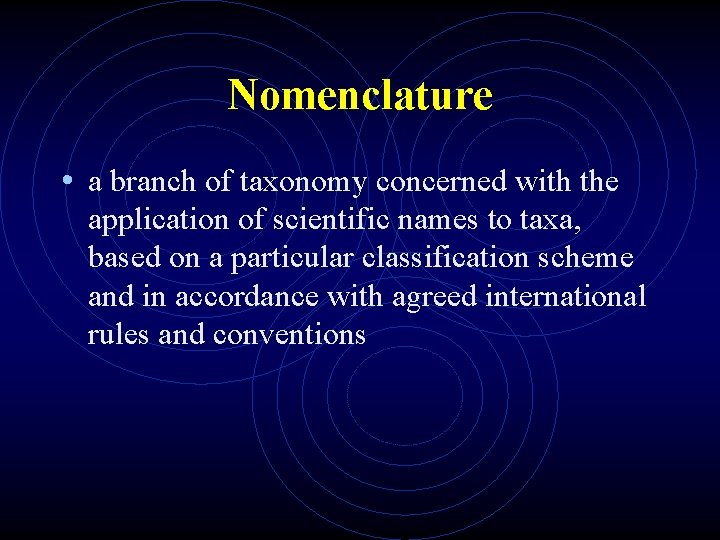 Nomenclature

• a branch of taxonomy concerned with the application of scientific names to taxa, based on a particular classification scheme and in accordance with agreed international rules and conventions